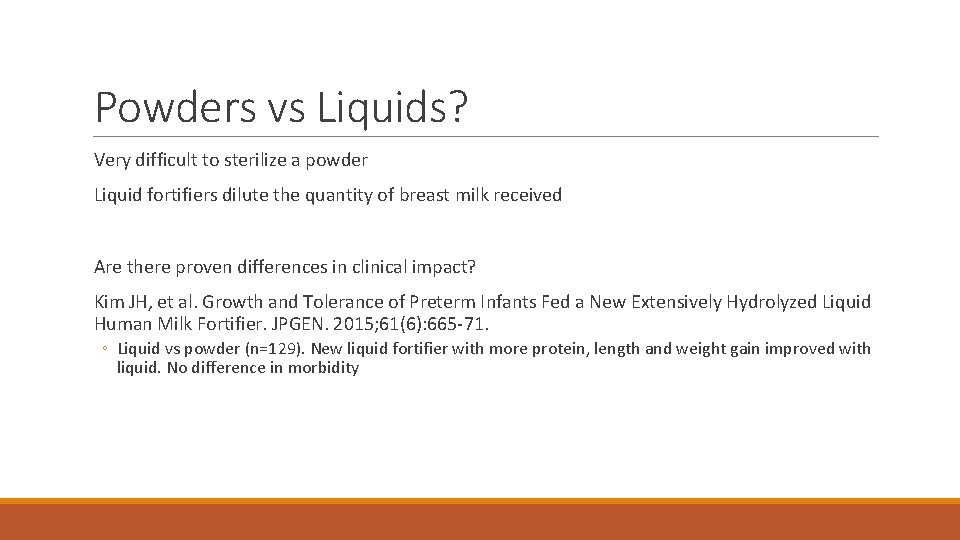 Powders vs Liquids?

Very difficult to sterilize a powder

Liquid fortifiers dilute the quantity of breast milk received

Are there proven differences in clinical impact?

Kim JH, et al. Growth and Tolerance of Preterm Infants Fed a New Extensively Hydrolyzed Liquid Human Milk Fortifier. JPGEN. 2015;61(6):665-71.

◦ Liquid vs powder (n=129). New liquid fortifier with more protein, length and weight gain improved with liquid. No difference in morbidity